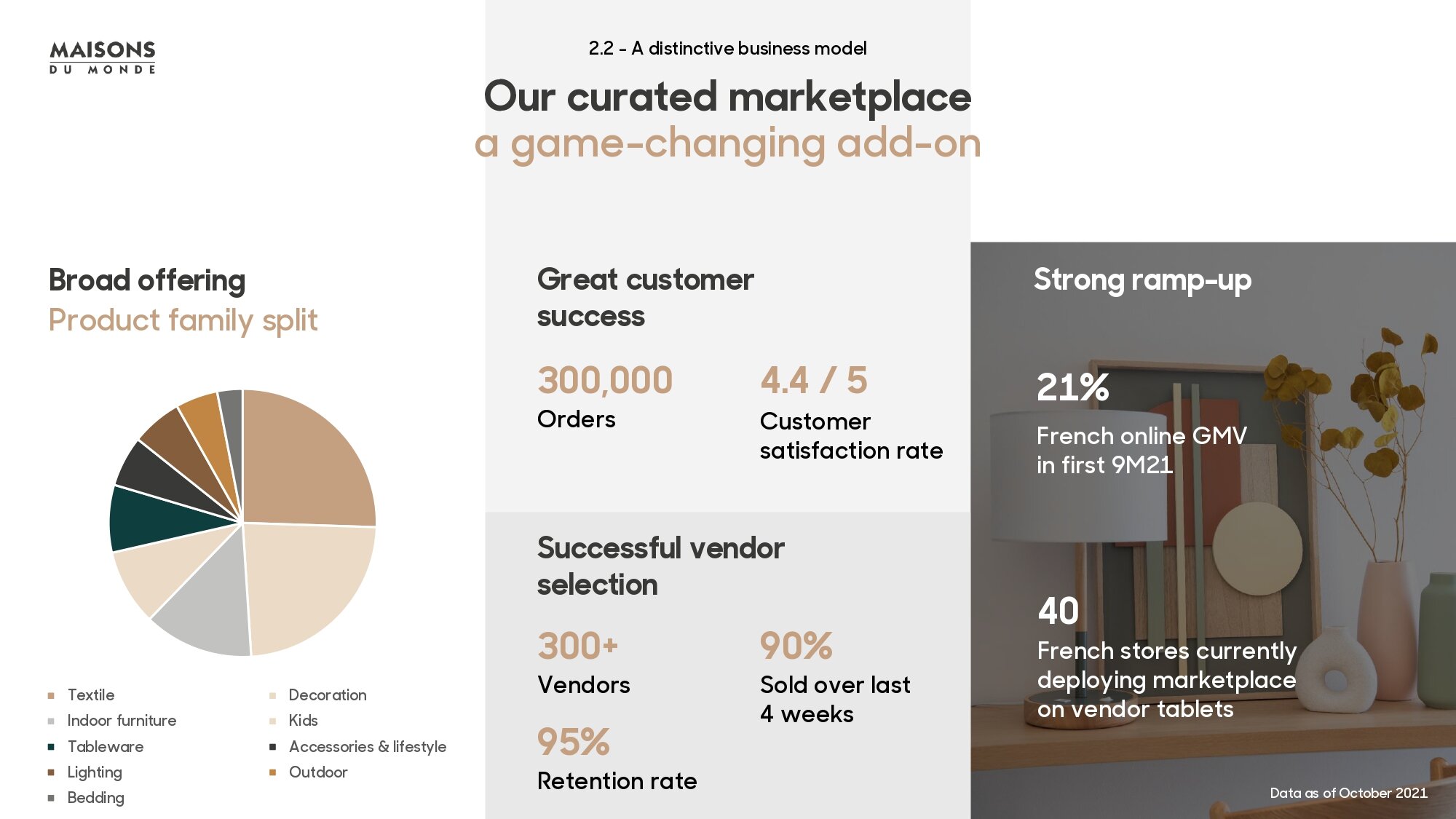 MAISONS
DU MONDE

2.2 - A distinctive business model

Our curated marketplace
a game-changing add-on

Broad offering
Product family split

Textile
Indoor furniture
Tableware
Lighting
Bedding
Decoration
Kids
Accessories & lifestyle
Outdoor

Great customer success

300,000
Orders

4.4 / 5
Customer satisfaction rate

Successful vendor selection

300+
Vendors

90%
Sold over last 4 weeks

95%
Retention rate

Strong ramp-up

21%
French online GMV in first 9M21

40
French stores currently deploying marketplace on vendor tablets

Data as of October 2021